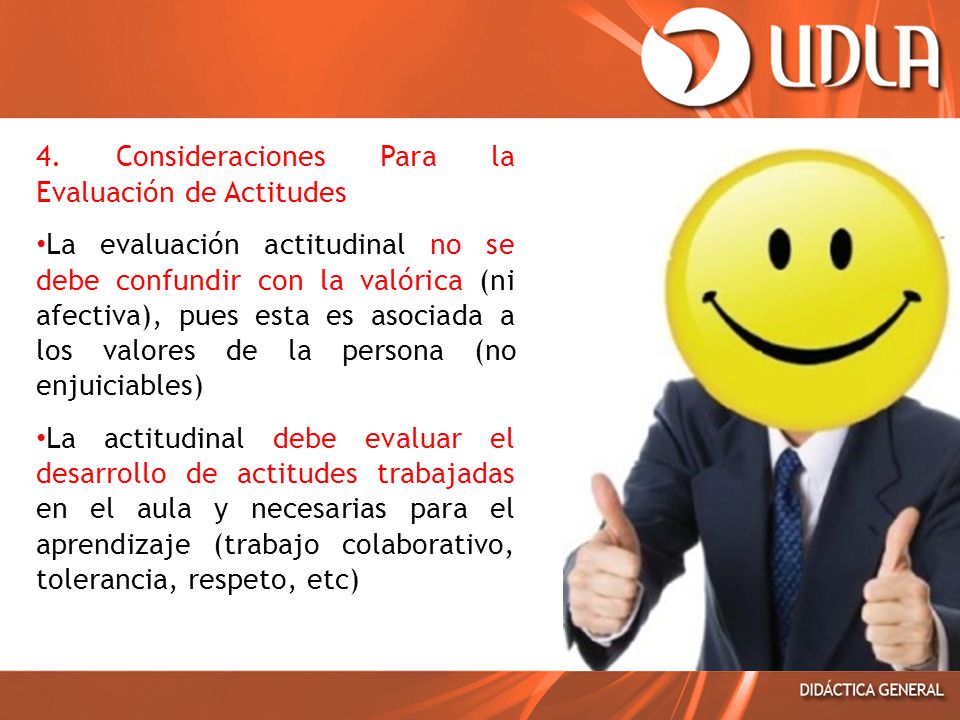 UDLA

4. Consideraciones Para la Evaluación de Actitudes

•La evaluación actitudinal no se debe confundir con la valórica (ni afectiva), pues esta es asociada a los valores de la persona (no enjuiciables)

•La actitudinal debe evaluar el desarrollo de actitudes trabajadas en el aula y necesarias para el aprendizaje (trabajo colaborativo, tolerancia, respeto, etc)

DIDÁCTICA GENERAL